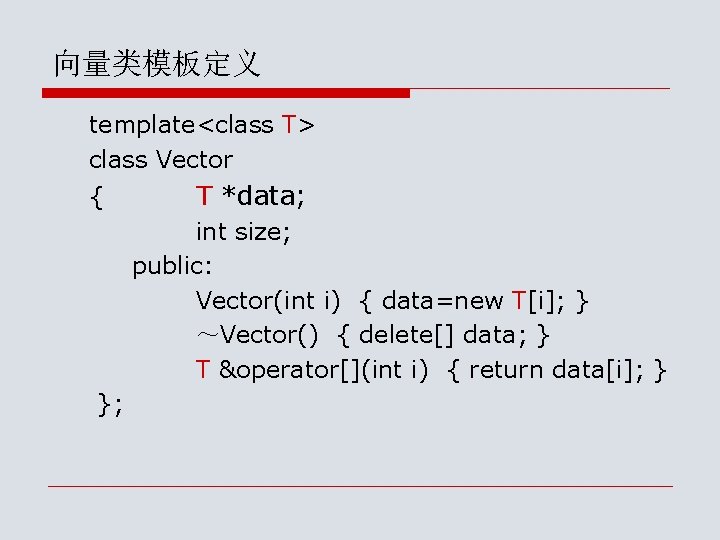 向量类模板定义

template<class T>
class Vector
{ T *data;
int size;
public:
Vector(int i) { data=new T[i]; }
~Vector() { delete[] data; }
T &operator[](int i) { return data[i]; }
};